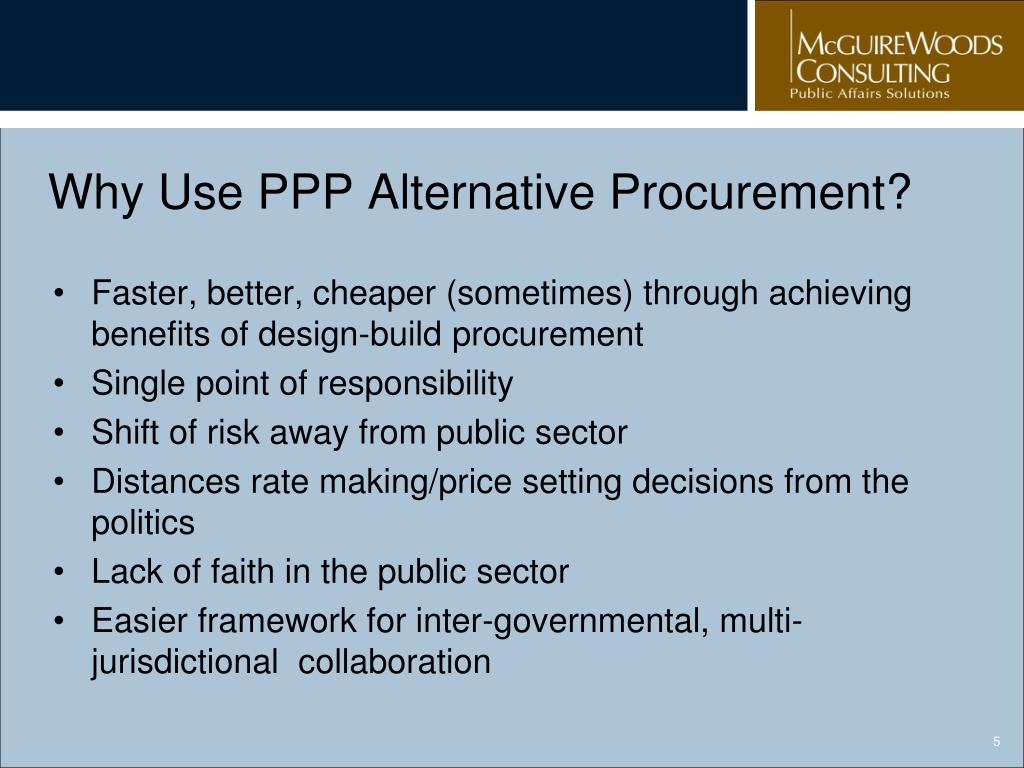 McGuireWoods
Consulting
Public Affairs Solutions

Why Use PPP Alternative Procurement?

• Faster, better, cheaper (sometimes) through achieving benefits of design-build procurement
• Single point of responsibility
• Shift of risk away from public sector
• Distances rate making/price setting decisions from the politics
• Lack of faith in the public sector
• Easier framework for inter-governmental, multi-jurisdictional collaboration

5